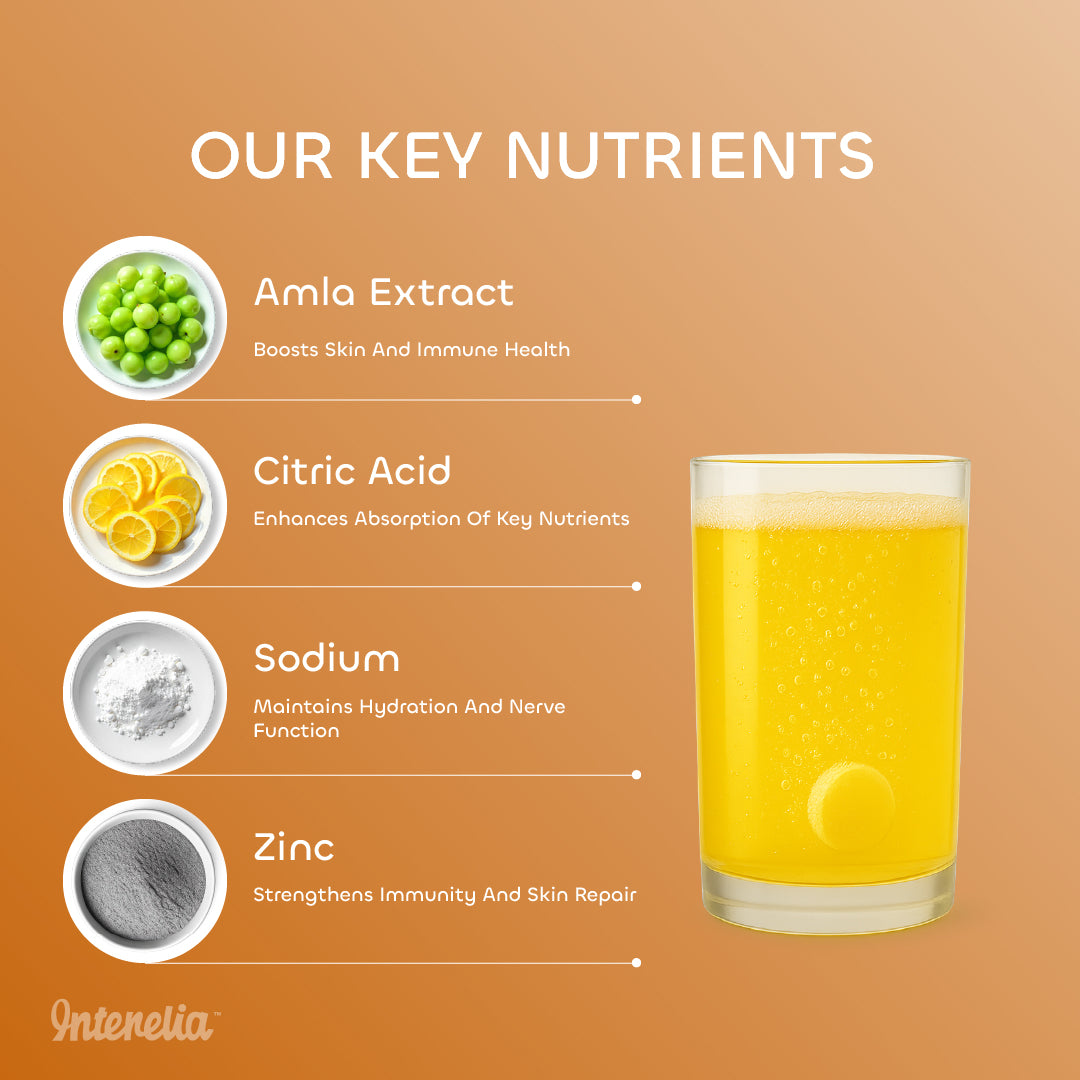 OUR KEY NUTRIENTS

Amla Extract

Boosts Skin And Immune Health

Citric Acid

Enhances Absorption Of Key Nutrients

Sodium

Maintains Hydration And Nerve Function

Zinc

Strengthens Immunity And Skin Repair

Interelia™